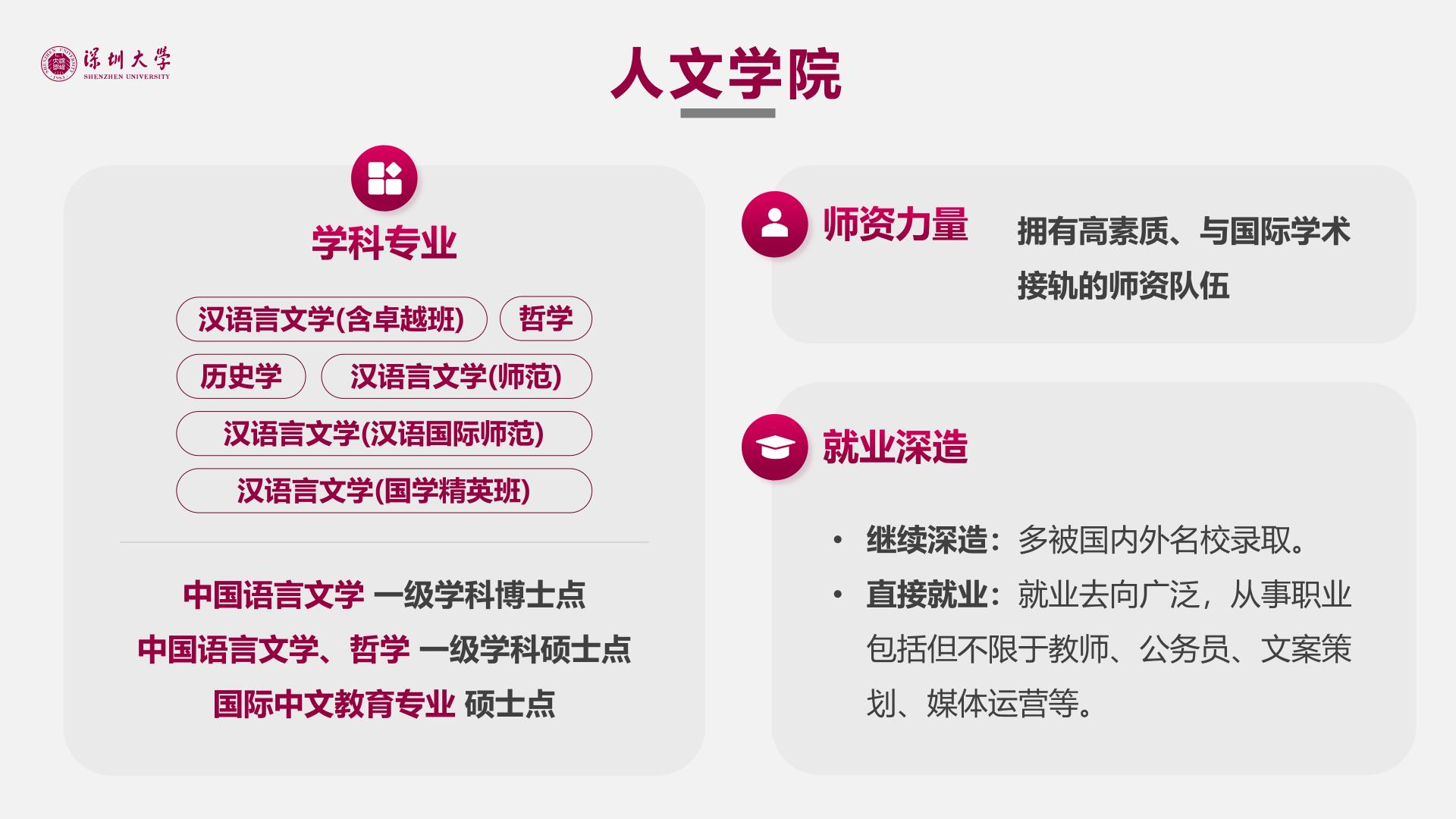 深圳大学
SHENZHEN UNIVERSITY

人文学院

学科专业

汉语言文学(含卓越班)
哲学
历史学
汉语言文学(师范)
汉语言文学(汉语国际师范)
汉语言文学(国学精英班)

中国语言文学 一级学科博士点
中国语言文学、哲学 一级学科硕士点
国际中文教育专业 硕士点

师资力量
拥有高素质、与国际学术接轨的师资队伍

就业深造

• 继续深造：多被国内外名校录取。
• 直接就业：就业去向广泛，从事职业包括但不限于教师、公务员、文案策划、媒体运营等。